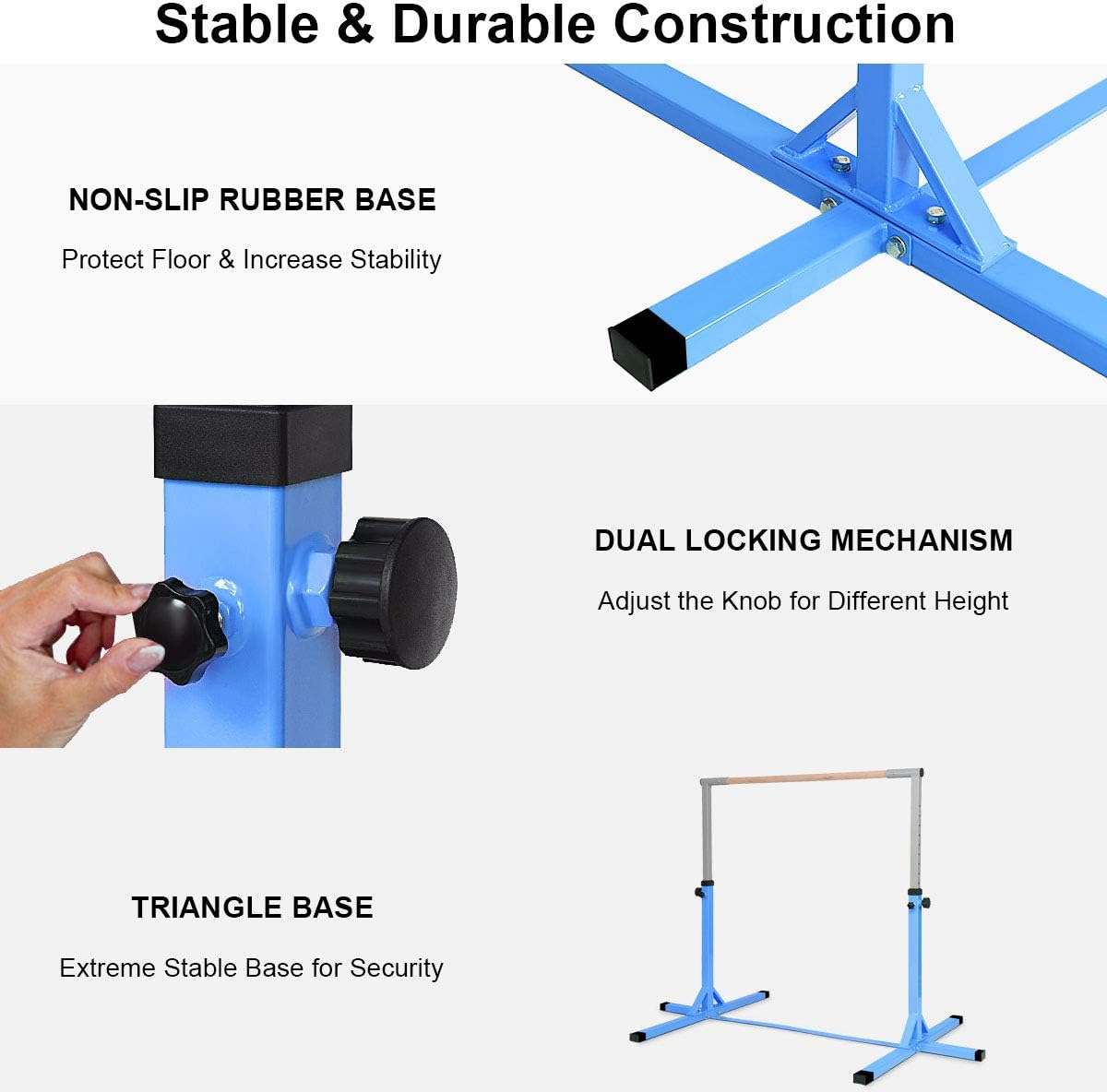 Stable & Durable Construction

NON-SLIP RUBBER BASE

Protect Floor & Increase Stability

DUAL LOCKING MECHANISM

Adjust the Knob for Different Height

TRIANGLE BASE

Extreme Stable Base for Security